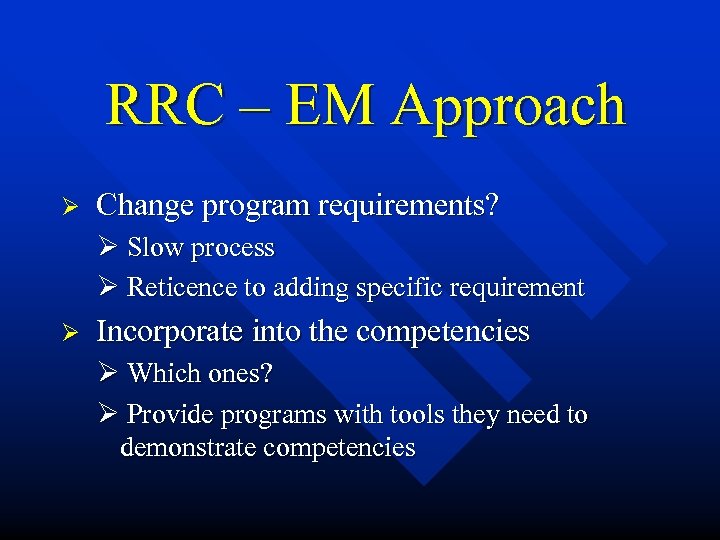 RRC – EM Approach

➢ Change program requirements?
➢ Slow process
➢ Reticence to adding specific requirement

➢ Incorporate into the competencies
➢ Which ones?
➢ Provide programs with tools they need to demonstrate competencies